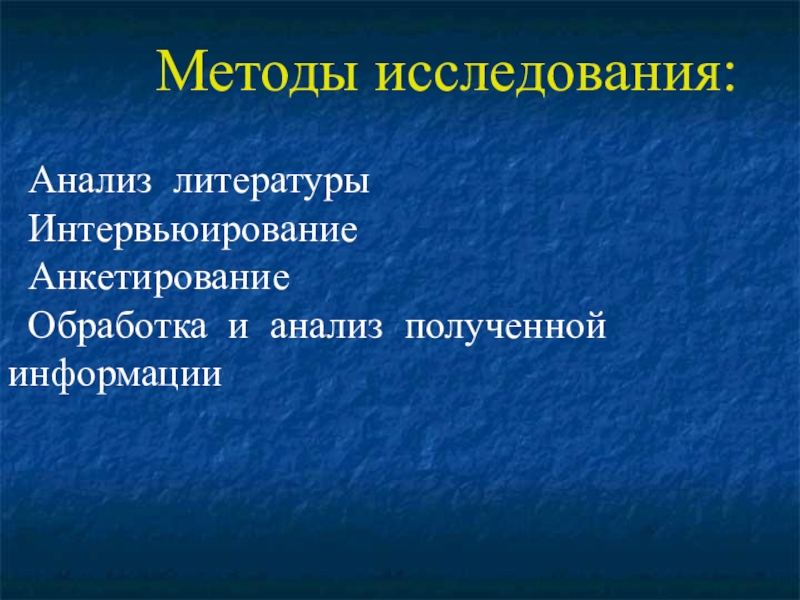 Методы исследования:

Анализ литературы

Интервьюирование

Анкетирование

Обработка и анализ полученной информации